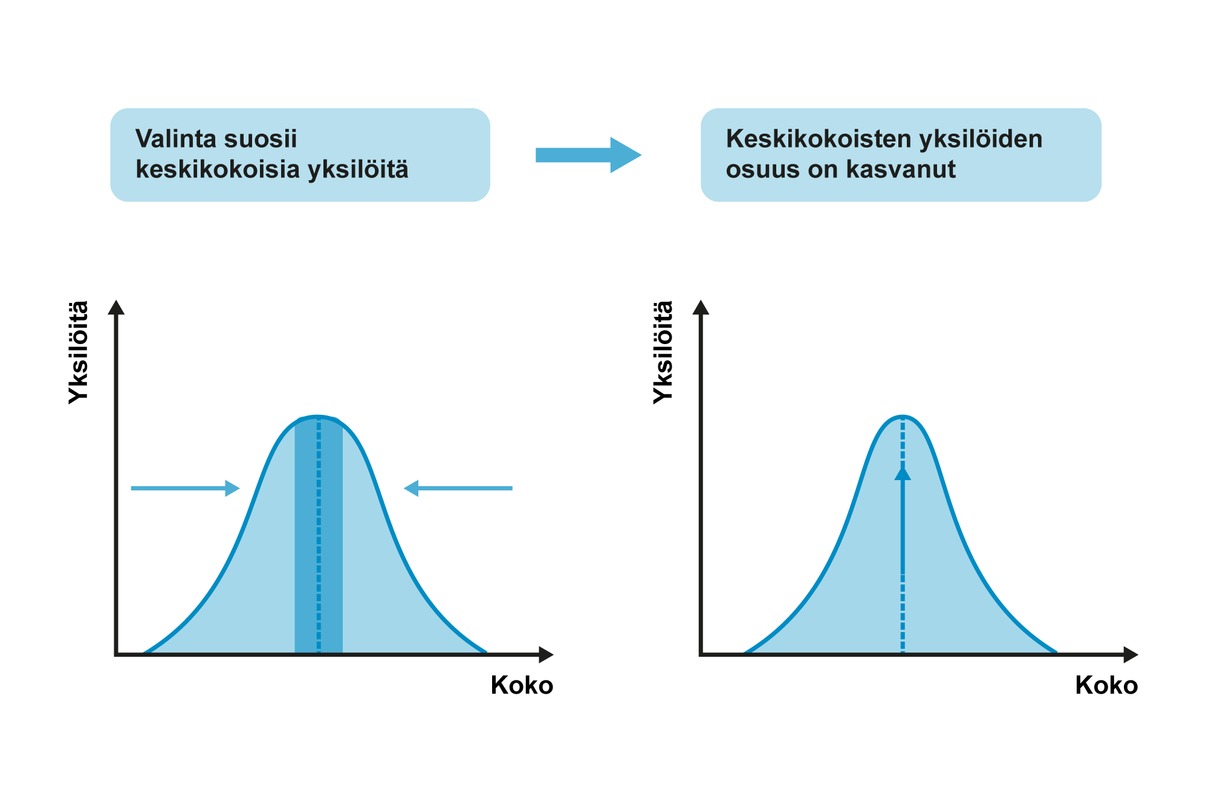 Valinta suosii keskikokoisia yksilöitä

Keskikokoisten yksilöiden osuus on kasvanut

Yksilöitä

Koko

Yksilöitä

Koko